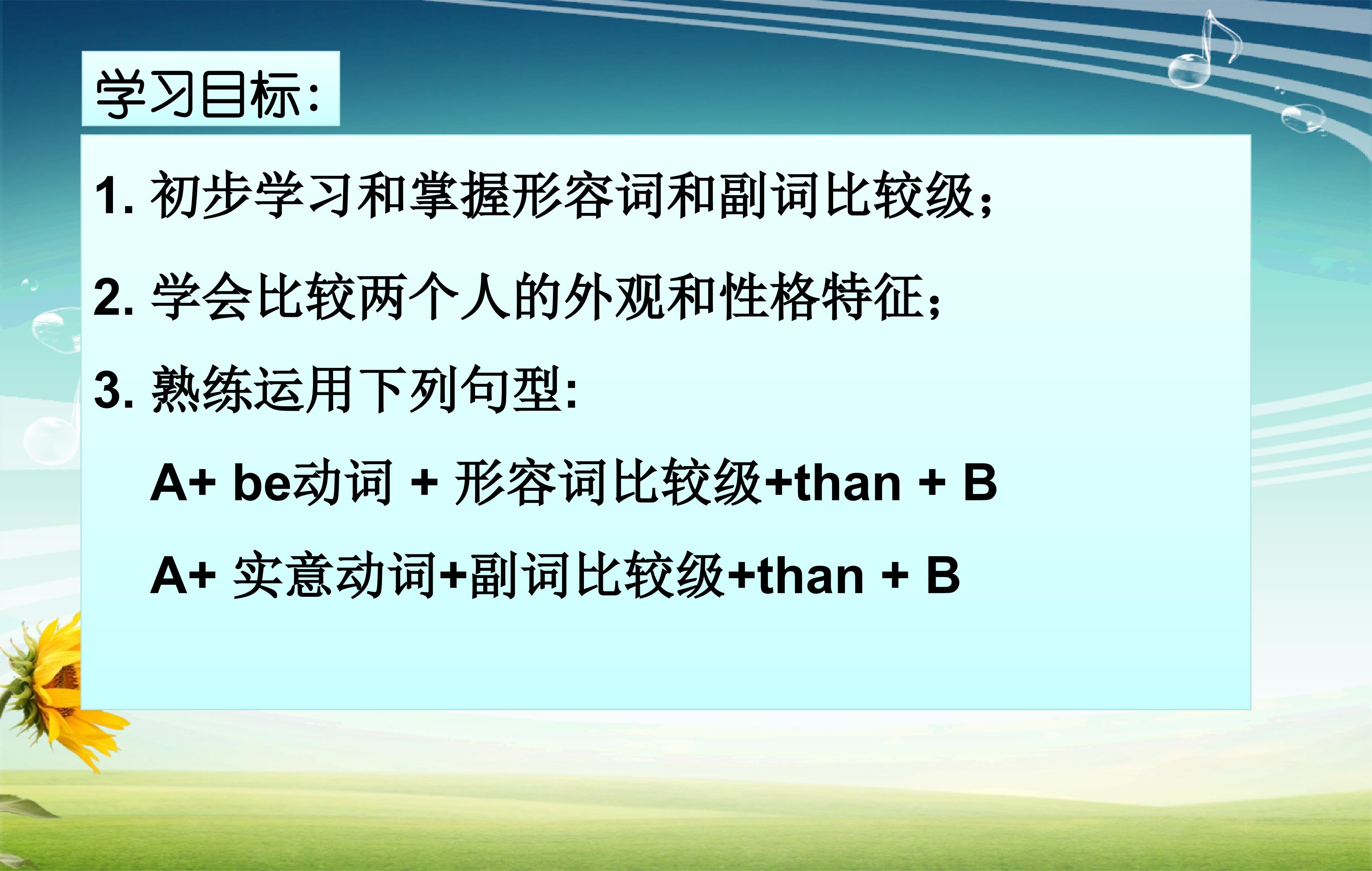 学习目标:

1. 初步学习和掌握形容词和副词比较级;

2. 学会比较两个人的外观和性格特征;

3. 熟练运用下列句型:

A+ be动词 + 形容词比较级+than + B

A+ 实意动词+副词比较级+than + B